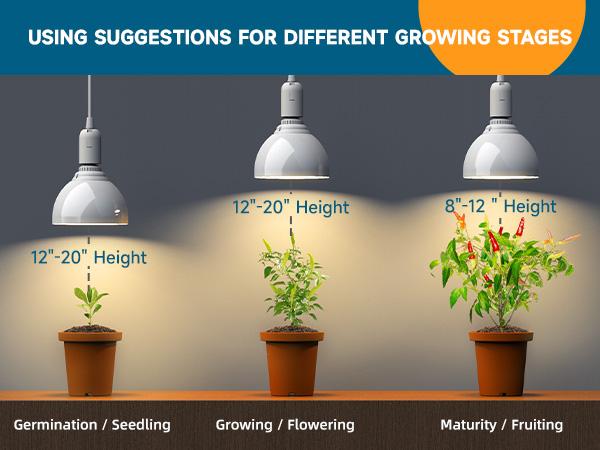 USING SUGGESTIONS FOR DIFFERENT GROWING STAGES

12"-20" Height

12"-20" Height

8"-12 " Height

Germination / Seedling

Growing / Flowering

Maturity / Fruiting